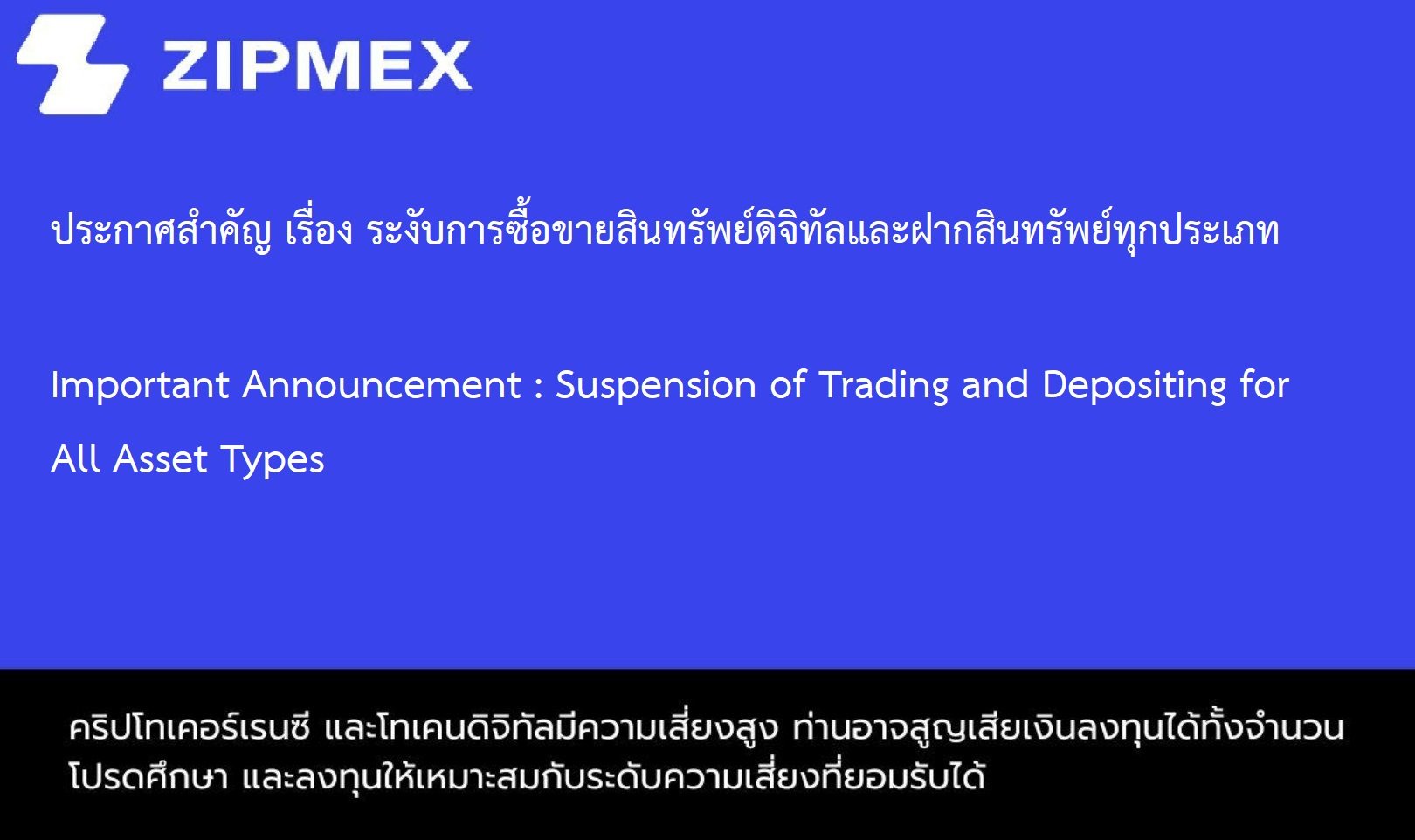 ZIPMEX

ประกาศสำคัญ เรื่อง ระงับการซื้อขายสินทรัพย์ดิจิทัลและฝากสินทรัพย์ทุกประเภท

Important Announcement : Suspension of Trading and Depositing for All Asset Types

คริปโทเคอร์เรนซี และโทเคนดิจิทัลมีความเสี่ยงสูง ท่านอาจสูญเสียเงินลงทุนได้ทั้งจำนวน โปรดศึกษา และลงทุนให้เหมาะสมกับระดับความเสี่ยงที่ยอมรับได้